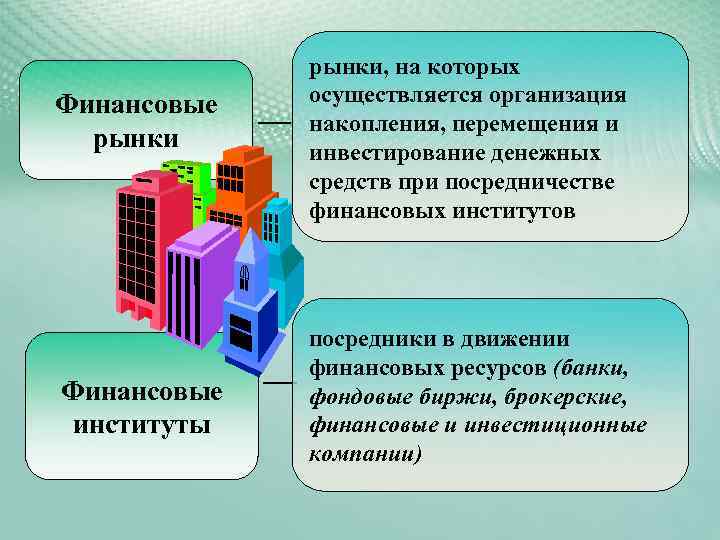 Финансовые рынки

рынки, на которых осуществляется организация накопления, перемещения и инвестирование денежных средств при посредничестве финансовых институтов

Финансовые институты

посредники в движении финансовых ресурсов (банки, фондовые биржи, брокерские, финансовые и инвестиционные компании)